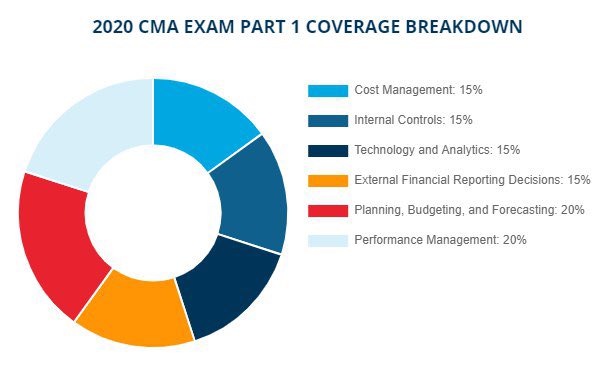 2020 CMA EXAM PART 1 COVERAGE BREAKDOWN

Cost Management: 15%

Internal Controls: 15%

Technology and Analytics: 15%

External Financial Reporting Decisions: 15%

Planning, Budgeting, and Forecasting: 20%

Performance Management: 20%